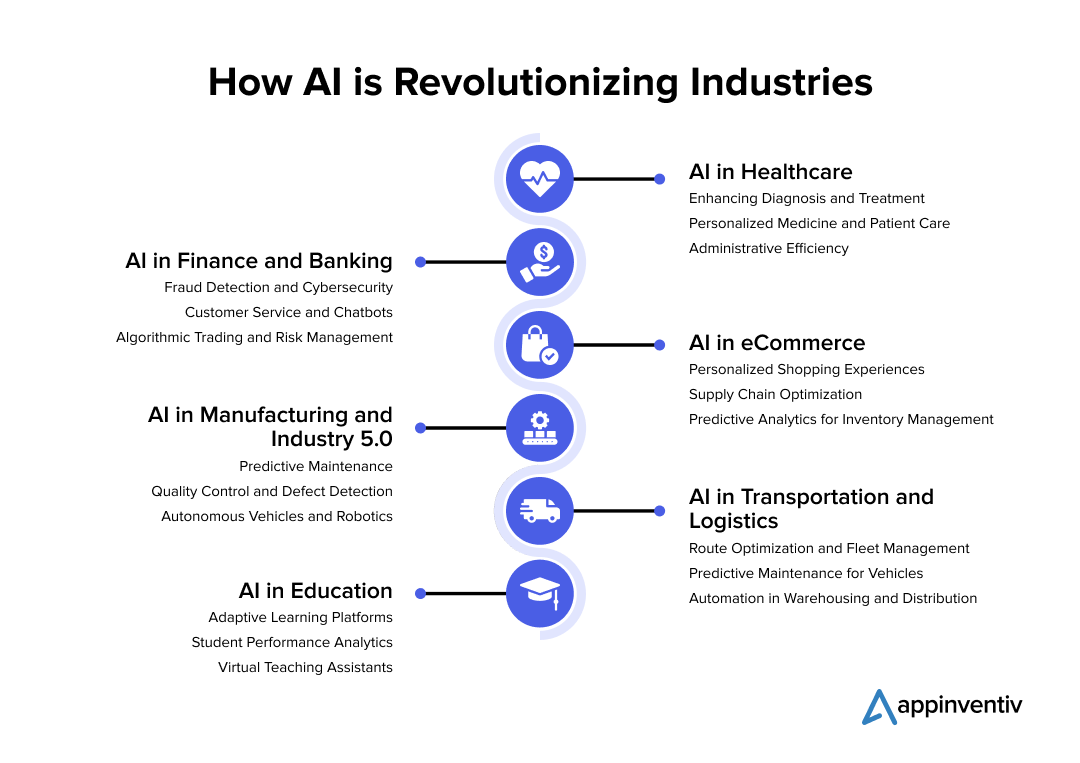 How AI is Revolutionizing Industries

AI in Healthcare
Enhancing Diagnosis and Treatment
Personalized Medicine and Patient Care
Administrative Efficiency

AI in Finance and Banking
Fraud Detection and Cybersecurity
Customer Service and Chatbots
Algorithmic Trading and Risk Management

AI in eCommerce
Personalized Shopping Experiences
Supply Chain Optimization
Predictive Analytics for Inventory Management

AI in Manufacturing and Industry 5.0
Predictive Maintenance
Quality Control and Defect Detection
Autonomous Vehicles and Robotics

AI in Transportation and Logistics
Route Optimization and Fleet Management
Predictive Maintenance for Vehicles
Automation in Warehousing and Distribution

AI in Education
Adaptive Learning Platforms
Student Performance Analytics
Virtual Teaching Assistants

appinventiv